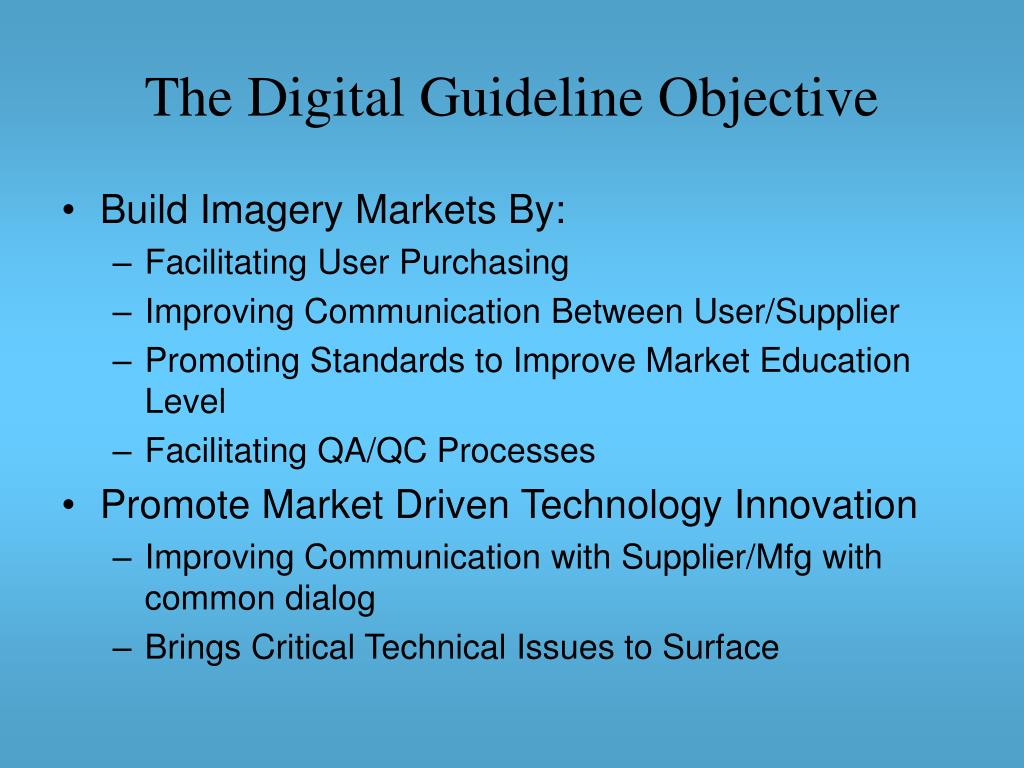 The Digital Guideline Objective

• Build Imagery Markets By:
– Facilitating User Purchasing
– Improving Communication Between User/Supplier
– Promoting Standards to Improve Market Education Level
– Facilitating QA/QC Processes
• Promote Market Driven Technology Innovation
– Improving Communication with Supplier/Mfg with common dialog
– Brings Critical Technical Issues to Surface